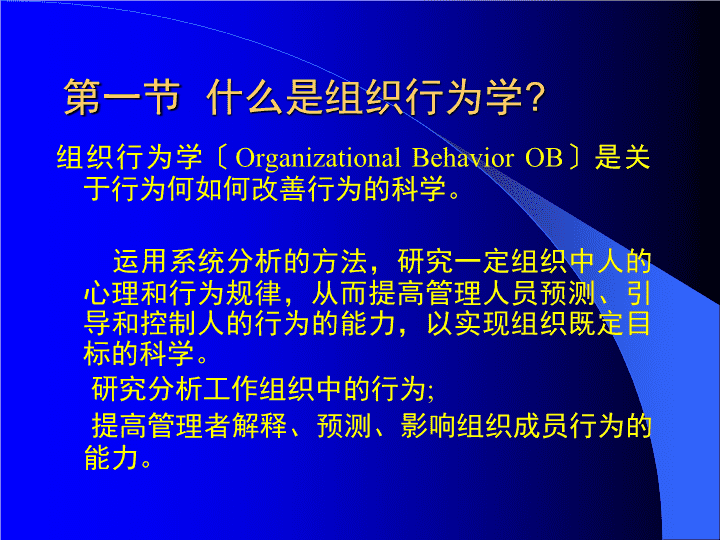 第一节 什么是组织行为学?

组织行为学〔Organizational Behavior OB〕是关于行为何如何改善行为的科学。

运用系统分析的方法，研究一定组织中人的心理和行为规律，从而提高管理人员预测、引导和控制人的行为的能力，以实现组织既定目标的科学。

研究分析工作组织中的行为;

提高管理者解释、预测、影响组织成员行为的能力。